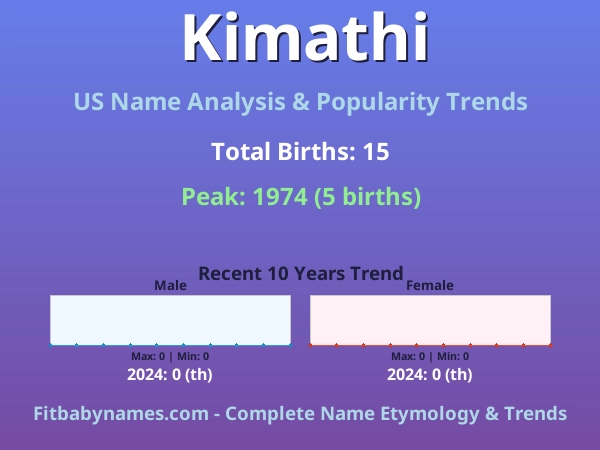 Kimathi

US Name Analysis & Popularity Trends

Total Births: 15

Peak: 1974 (5 births)

Recent 10 Years Trend

Male

Max: 0 | Min: 0

2024: 0 (th)

Female

Max: 0 | Min: 0

2024: 0 (th)

Fitbabynames.com - Complete Name Etymology & Trends